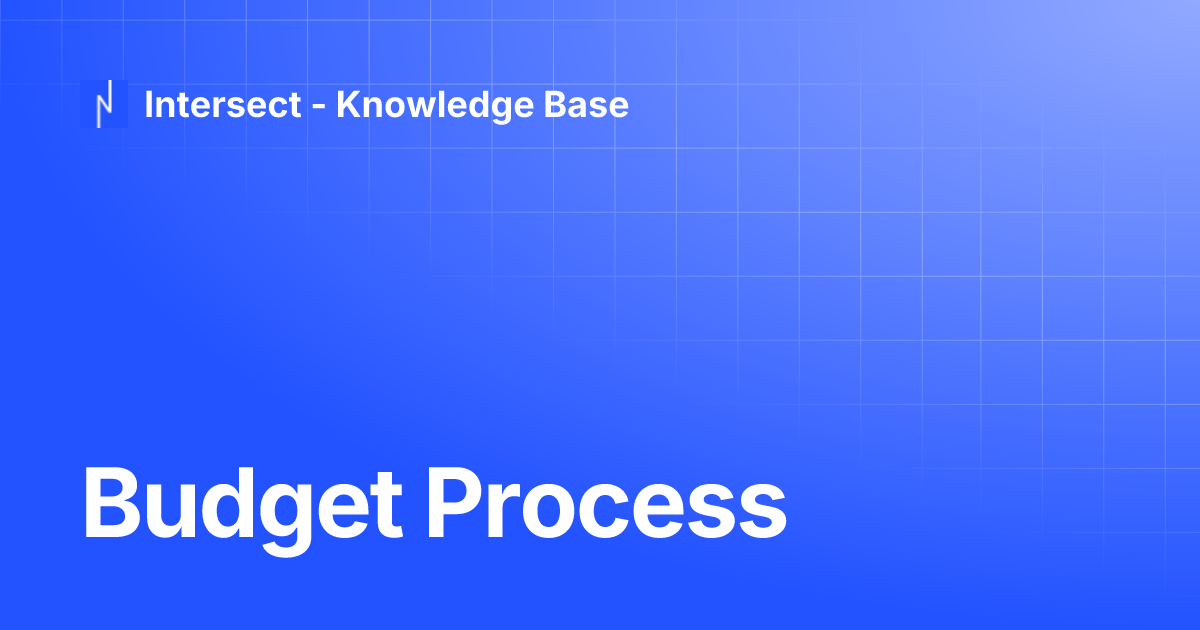 Intersect - Knowledge Base

Budget Process